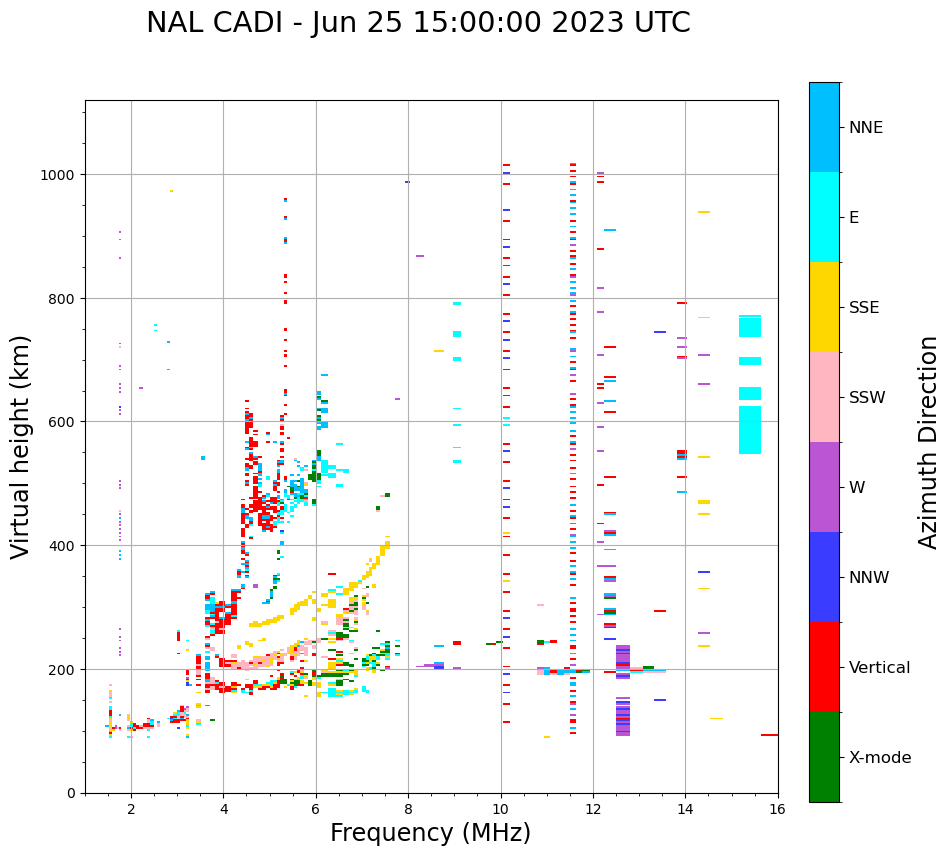 NAL CADI - Jun 25 15:00:00 2023 UTC

Virtual height (km)

1000
800
600
400
200
0

2
4
6
8
10
12
14
16

Frequency (MHz)

NNE
E
SSE
SSW
W
NNW
Vertical
X-mode

Azimuth Direction